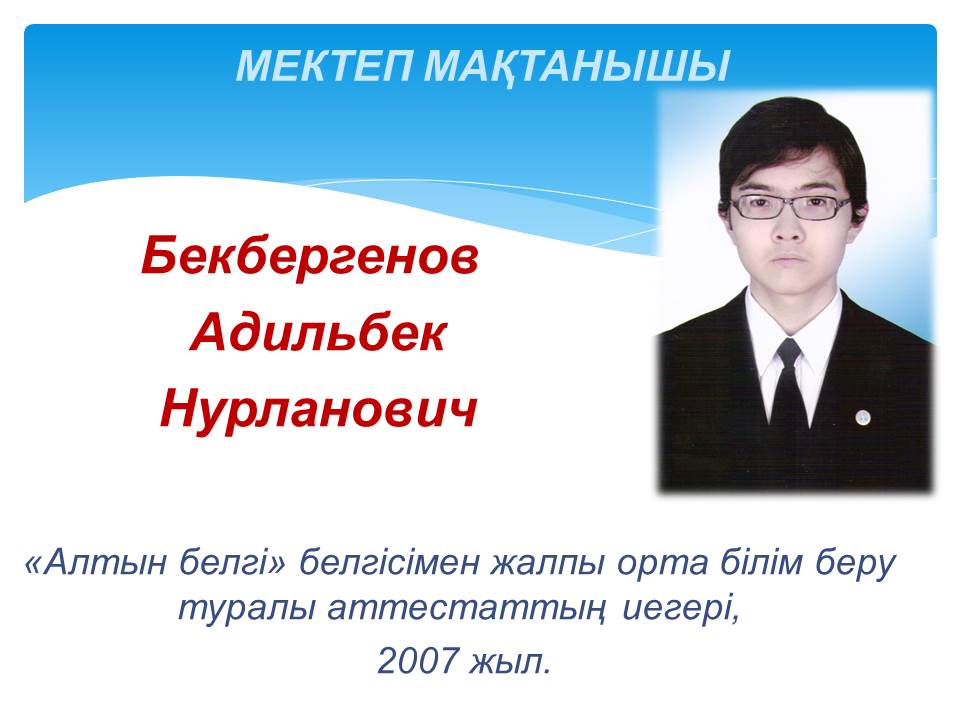 МЕКТЕП МАҚТАНЫШЫ

Бекбергенов Адильбек Нурланович

«Алтын белгі» белгісімен жалпы орта білім беру туралы аттестаттың иегері,

2007 жыл.